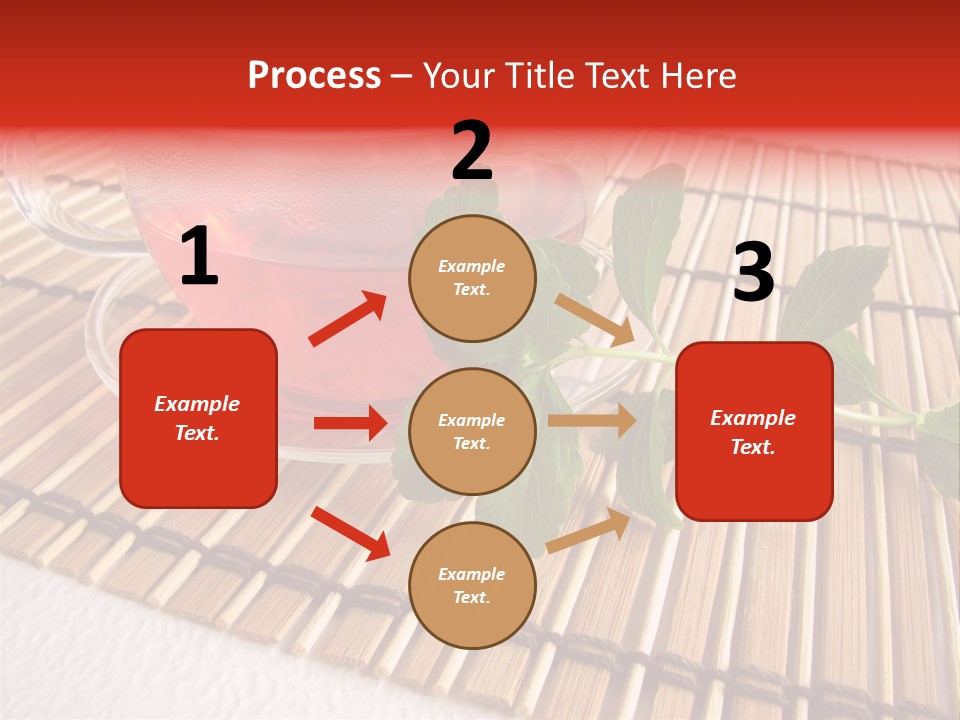 Process – Your Title Text Here

1

Example Text.

2

Example Text.

Example Text.

Example Text.

3

Example Text.